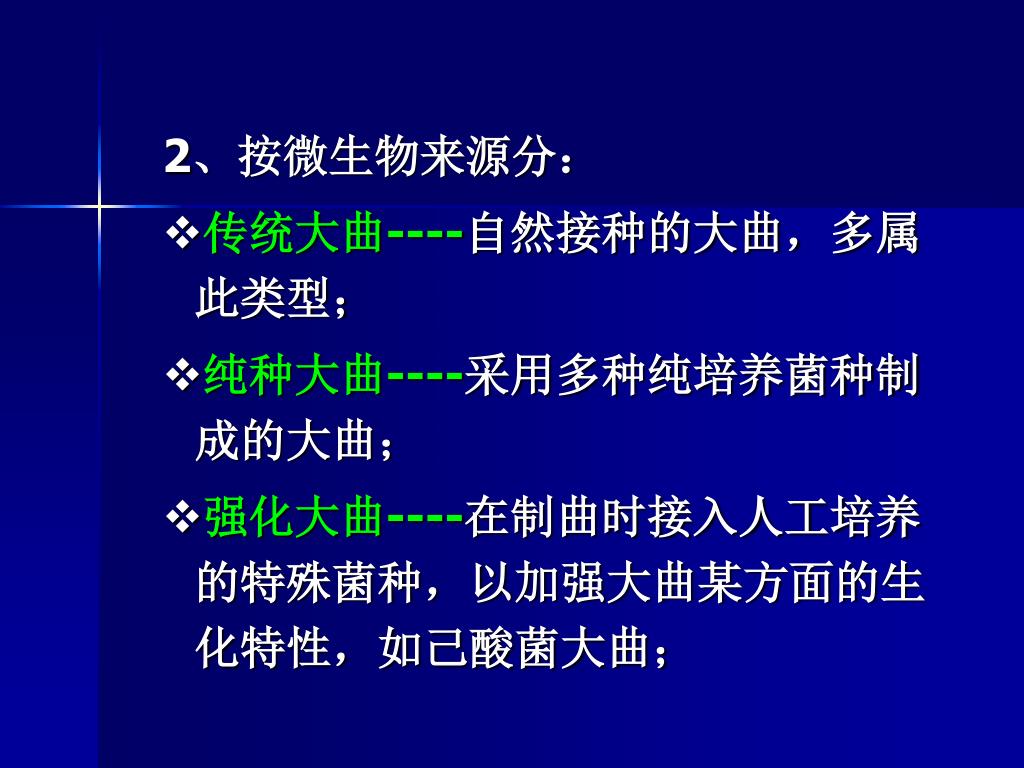 2、按微生物来源分：

❖传统大曲----自然接种的大曲，多属此类型；

❖纯种大曲----采用多种纯培养菌种制成的大曲；

❖强化大曲----在制曲时接入人工培养的特殊菌种，以加强大曲某方面的生化特性，如己酸菌大曲；